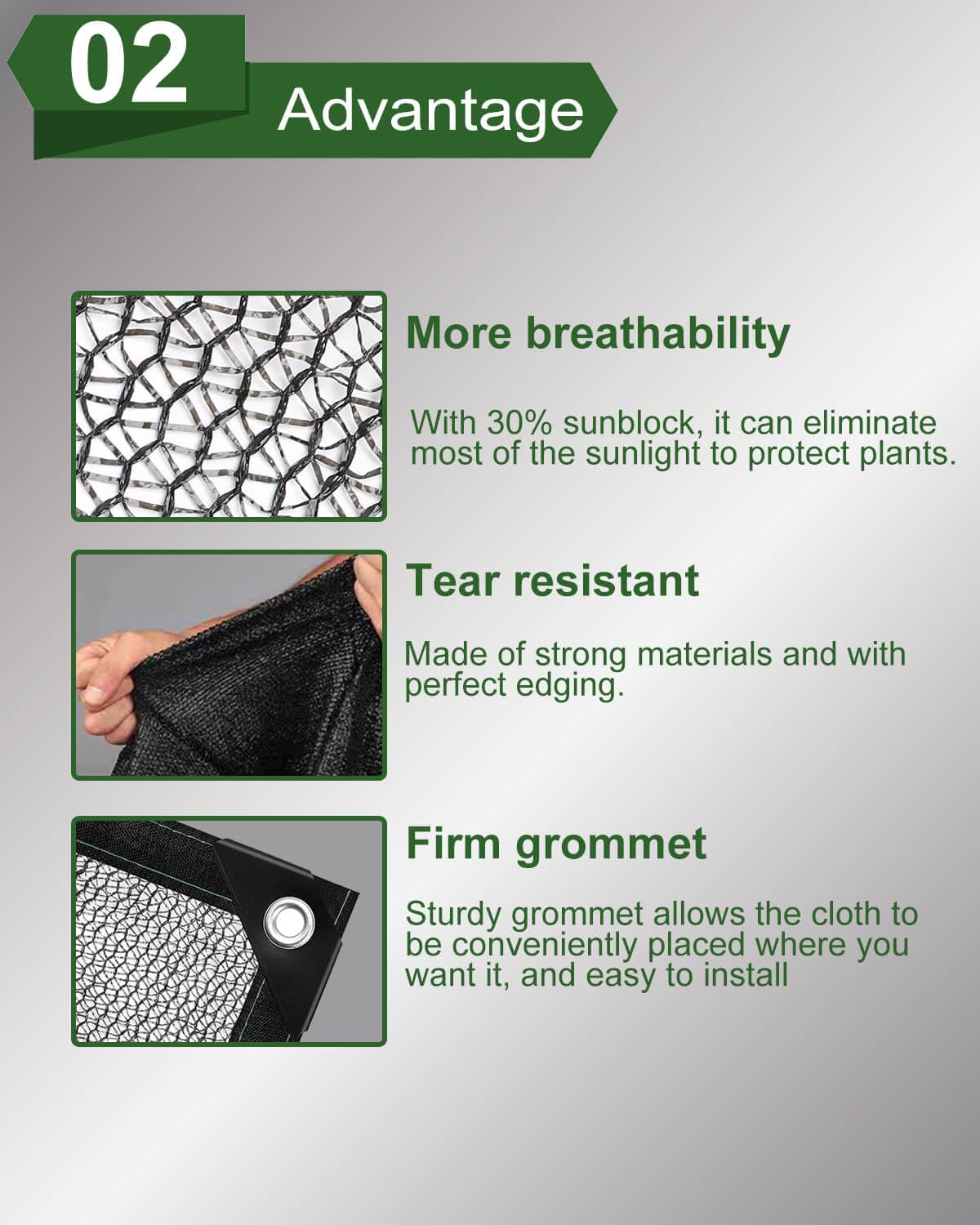 02

Advantage

More breathability

With 30% sunblock, it can eliminate most of the sunlight to protect plants.

Tear resistant

Made of strong materials and with perfect edging.

Firm grommet

Sturdy grommet allows the cloth to be conveniently placed where you want it, and easy to install